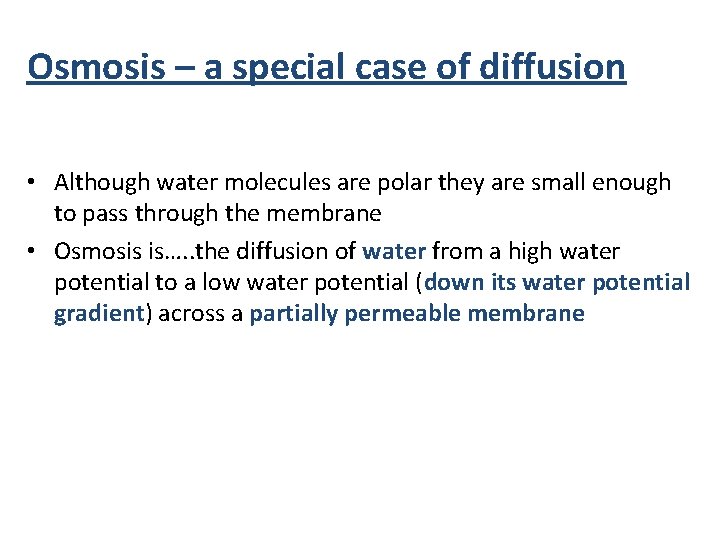 Osmosis – a special case of diffusion

• Although water molecules are polar they are small enough to pass through the membrane

• Osmosis is…..the diffusion of water from a high water potential to a low water potential (down its water potential gradient) across a partially permeable membrane